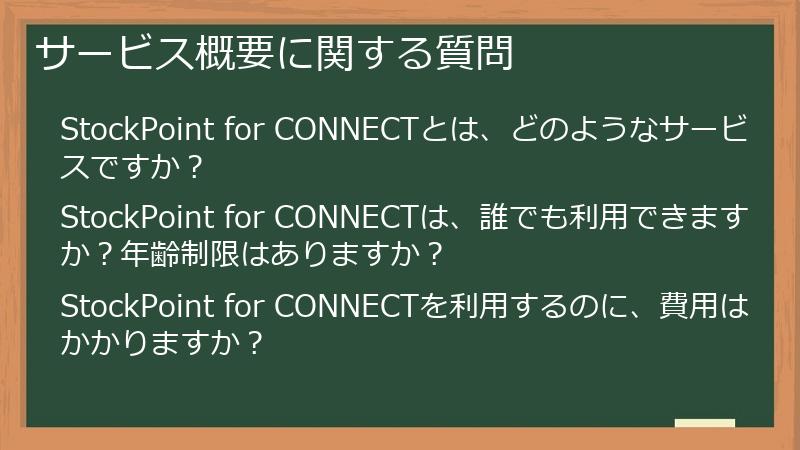 サービス概要に関する質問

StockPoint for CONNECTとは、どのようなサービスですか？

StockPoint for CONNECTは、誰でも利用できますか？年齢制限はありますか？

StockPoint for CONNECTを利用するのに、費用はかかりますか？